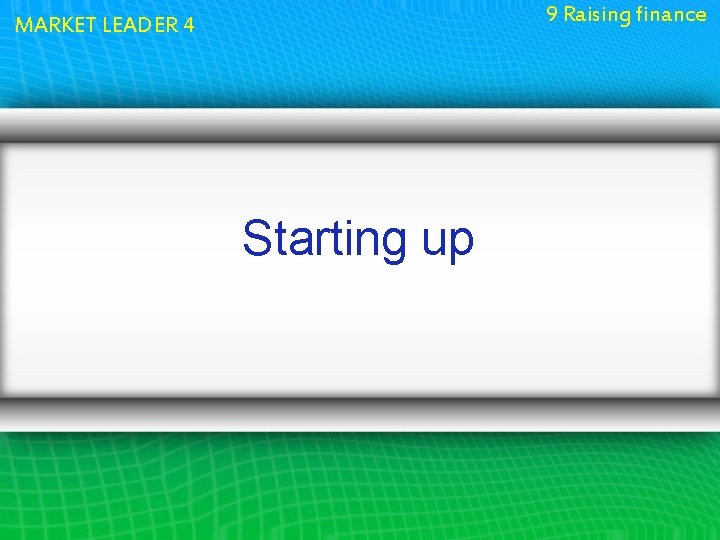 MARKET LEADER 4

9 Raising finance

Starting up